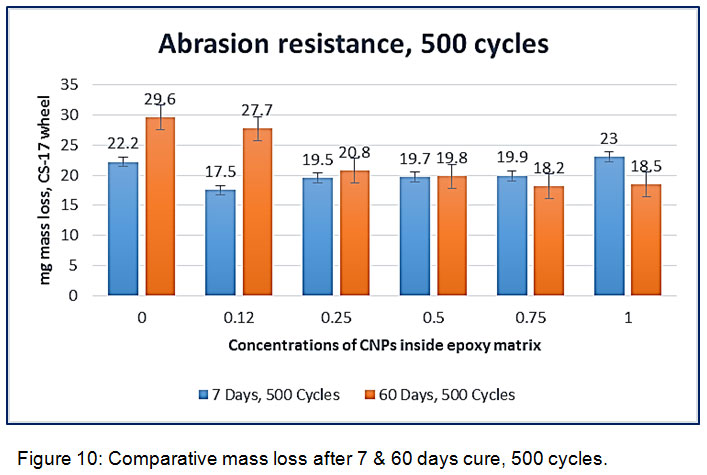 Abrasion resistance, 500 cycles

mg mass loss, CS-17 wheel

35
30
25
20
15
10
5
0

22.2 29.6
17.5 27.7
19.5 20.8
19.7 19.8
19.9 18.2
23 18.5

0
0.12
0.25
0.5
0.75
1

Concentrations of CNPs inside epoxy matrix

7 Days, 500 Cycles
60 Days, 500 Cycles

Figure 10: Comparative mass loss after 7 & 60 days cure, 500 cycles.